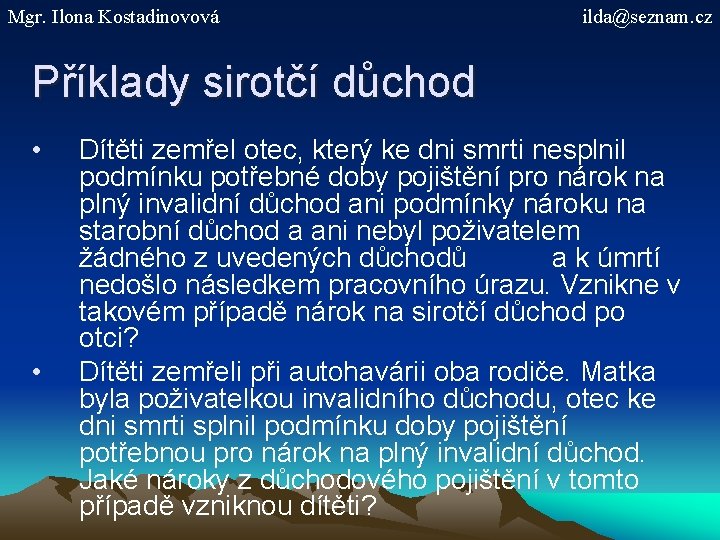 Mgr. Ilona Kostadinovová

ilda@seznam.cz

Příklady sirotčí důchod

• Dítěti zemřel otec, který ke dni smrti nesplnil podmínku potřebné doby pojištění pro nárok na plný invalidní důchod ani podmínky nároku na starobní důchod a ani nebyl poživatelem žádného z uvedených důchodů a k úmrtí nedošlo následkem pracovního úrazu. Vznikne v takovém případě nárok na sirotčí důchod po otci?

• Dítěti zemřeli při autohavárii oba rodiče. Matka byla poživatelkou invalidního důchodu, otec ke dni smrti splnil podmínku doby pojištění potřebnou pro nárok na plný invalidní důchod. Jaké nároky z důchodového pojištění v tomto případě vzniknou dítěti?